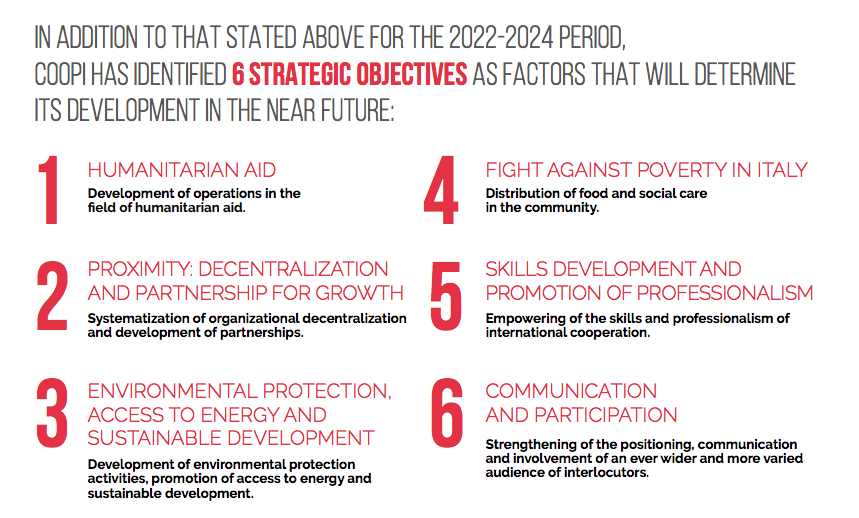 IN ADDITION TO THAT STATED ABOVE FOR THE 2022-2024 PERIOD, COOPI HAS IDENTIFIED 6 STRATEGIC OBJECTIVES AS FACTORS THAT WILL DETERMINE ITS DEVELOPMENT IN THE NEAR FUTURE:

1

HUMANITARIAN AID

Development of operations in the field of humanitarian aid.

2

PROXIMITY: DECENTRALIZATION AND PARTNERSHIP FOR GROWTH

Systematization of organizational decentralization and development of partnerships.

3

ENVIRONMENTAL PROTECTION, ACCESS TO ENERGY AND SUSTAINABLE DEVELOPMENT

Development of environmental protection activities, promotion of access to energy and sustainable development.

4

FIGHT AGAINST POVERTY IN ITALY

Distribution of food and social care in the community.

5

SKILLS DEVELOPMENT AND PROMOTION OF PROFESSIONALISM

Empowering of the skills and professionalism of international cooperation.

6

COMMUNICATION AND PARTICIPATION

Strengthening of the positioning, communication and involvement of an ever wider and more varied audience of interlocutors.